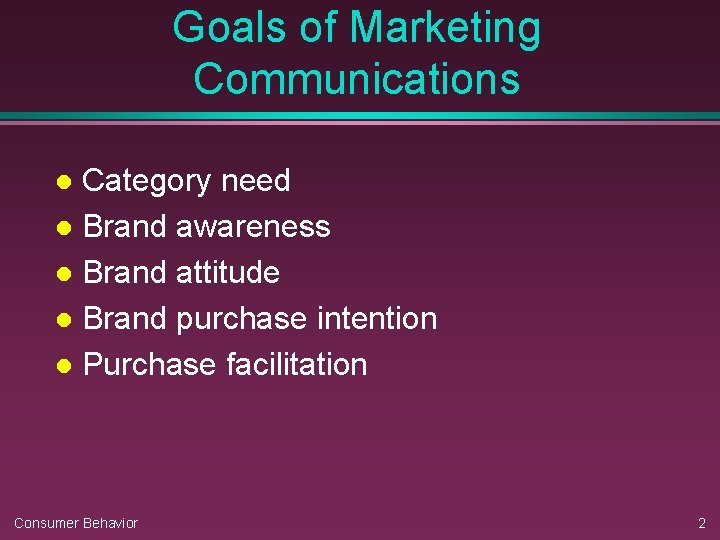 Goals of Marketing Communications

- Category need
- Brand awareness
- Brand attitude
- Brand purchase intention
- Purchase facilitation

Consumer Behavior

2